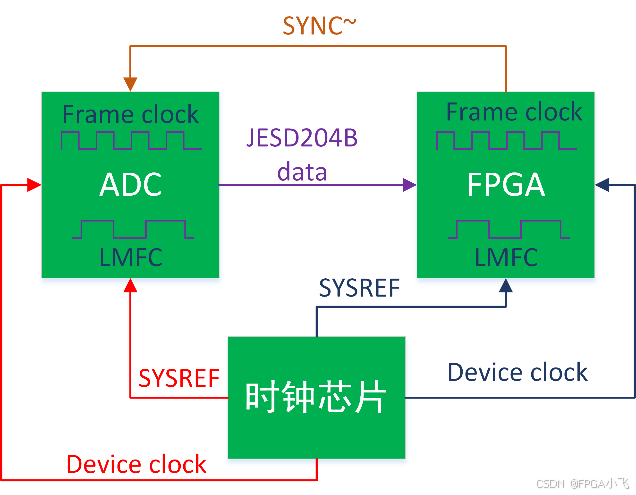 SYNC~

Frame clock

ADC

LMFC

JESD204B data

Frame clock

FPGA

LMFC

SYSREF

SYSREF

时钟芯片

Device clock

Device clock

CSDN @FPGA小飞